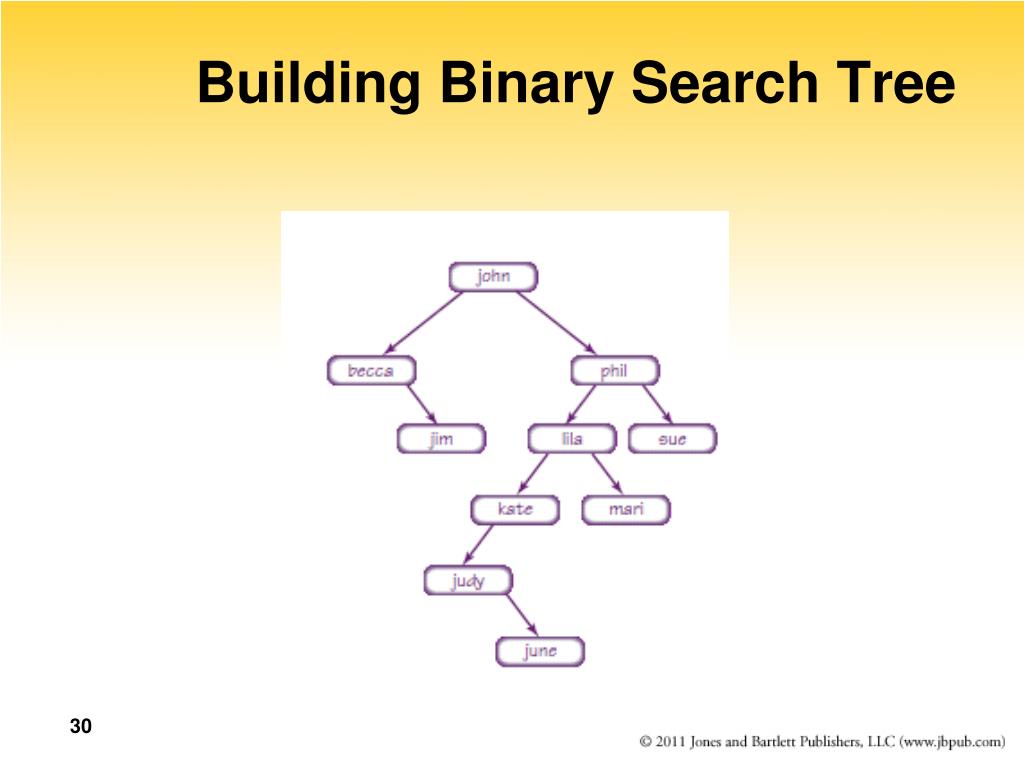 Building Binary Search Tree

john

becca

phil

jim

lila

sue

kate

mari

judy

june

30

© 2011 Jones and Bartlett Publishers, LLC (www.jbpub.com)